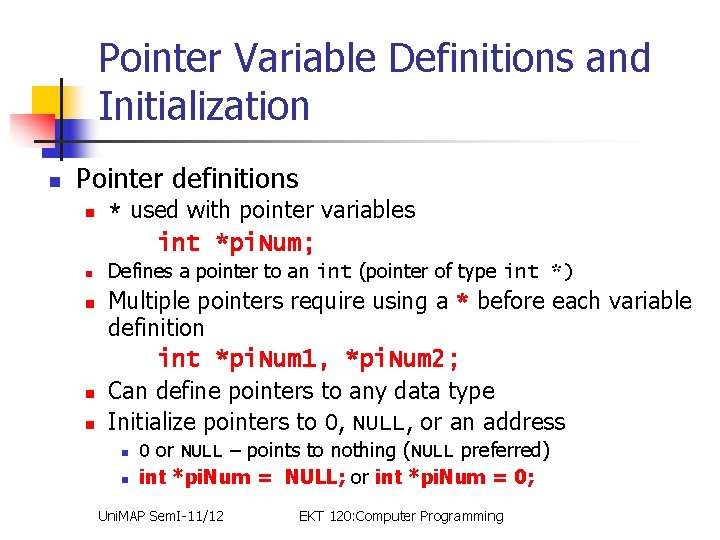 Pointer Variable Definitions and Initialization

Pointer definitions

* used with pointer variables

int *piNum;

Defines a pointer to an int (pointer of type int *)

Multiple pointers require using a * before each variable definition

int *piNum1, *piNum2;

Can define pointers to any data type

Initialize pointers to 0, NULL, or an address

0 or NULL – points to nothing (NULL preferred)

int *piNum = NULL; or int *piNum = 0;

UniMAP SemI-11/12

EKT 120:Computer Programming